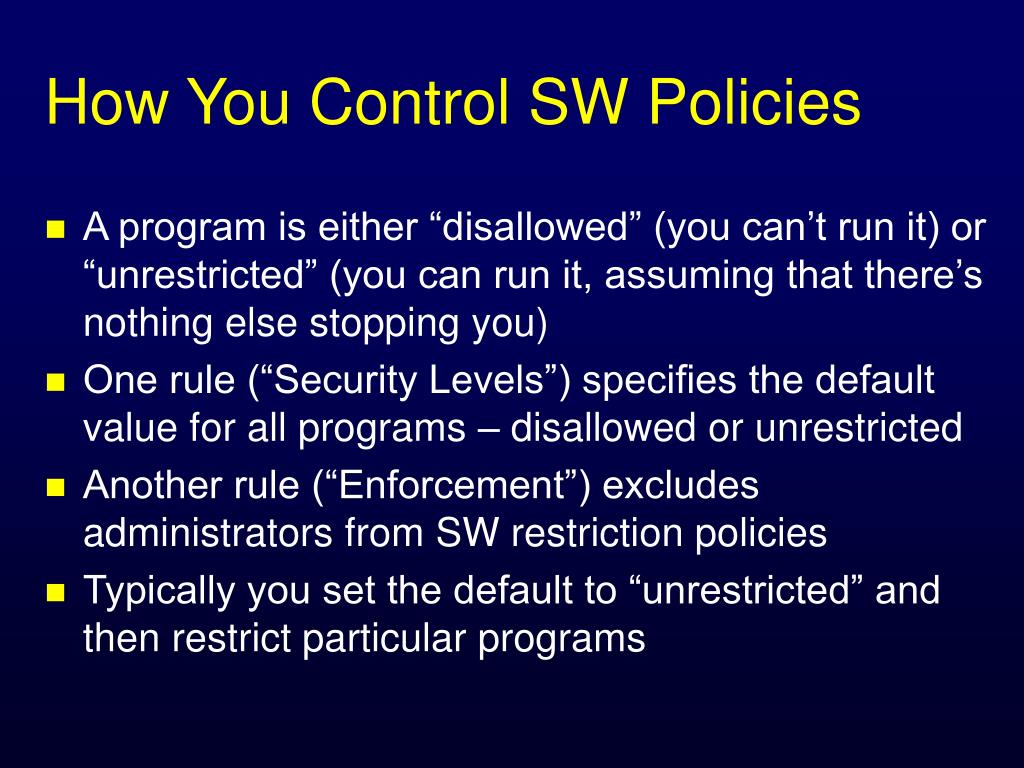 How You Control SW Policies

A program is either “disallowed” (you can’t run it) or “unrestricted” (you can run it, assuming that there’s nothing else stopping you)

One rule (“Security Levels”) specifies the default value for all programs – disallowed or unrestricted

Another rule (“Enforcement”) excludes administrators from SW restriction policies

Typically you set the default to “unrestricted” and then restrict particular programs